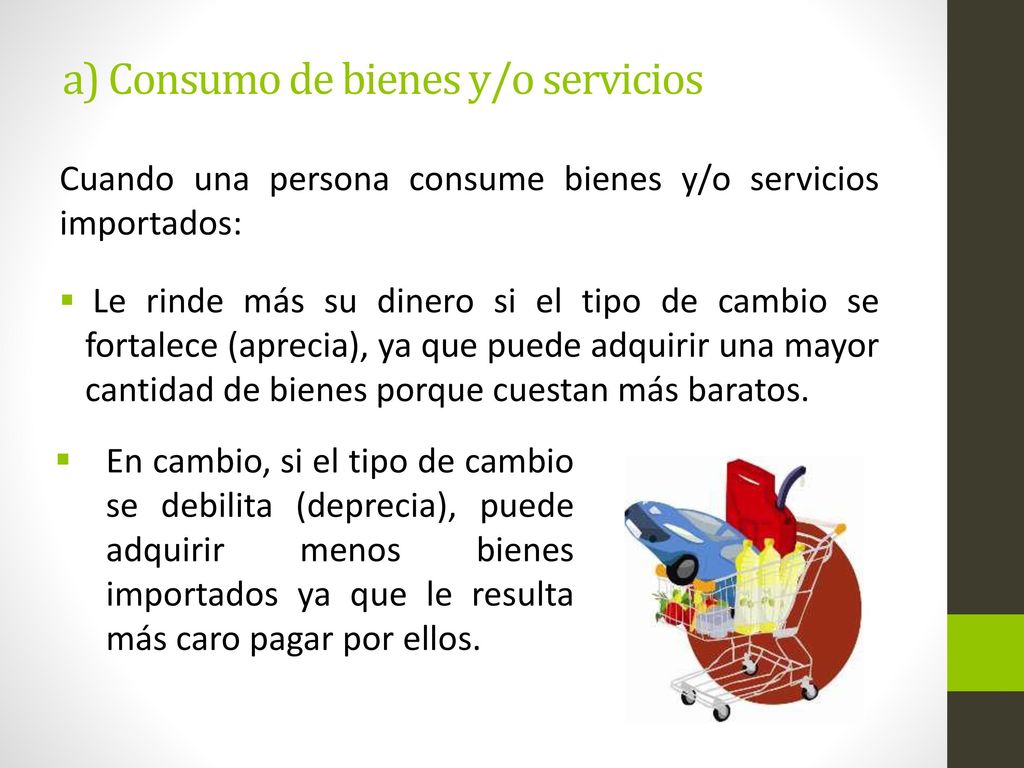 a) Consumo de bienes y/o servicios

Cuando una persona consume bienes y/o servicios importados:

▪ Le rinde más su dinero si el tipo de cambio se fortalece (aprecia), ya que puede adquirir una mayor cantidad de bienes porque cuestan más baratos.

▪ En cambio, si el tipo de cambio se debilita (deprecia), puede adquirir menos bienes importados ya que le resulta más caro pagar por ellos.